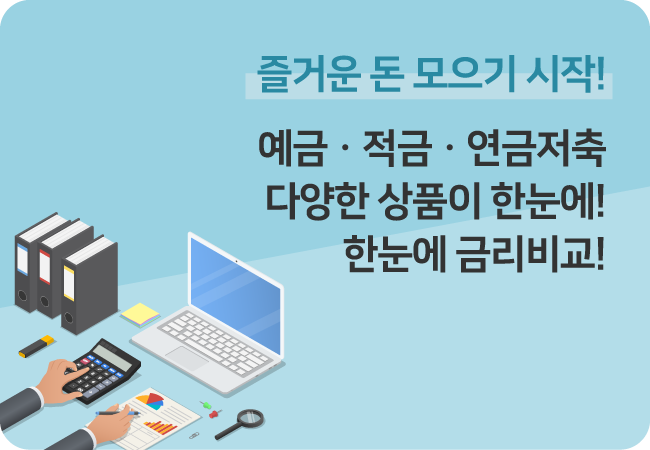 즐거운 돈 모으기 시작!

예금 · 적금 · 연금저축
다양한 상품이 한눈에!
한눈에 금리비교!